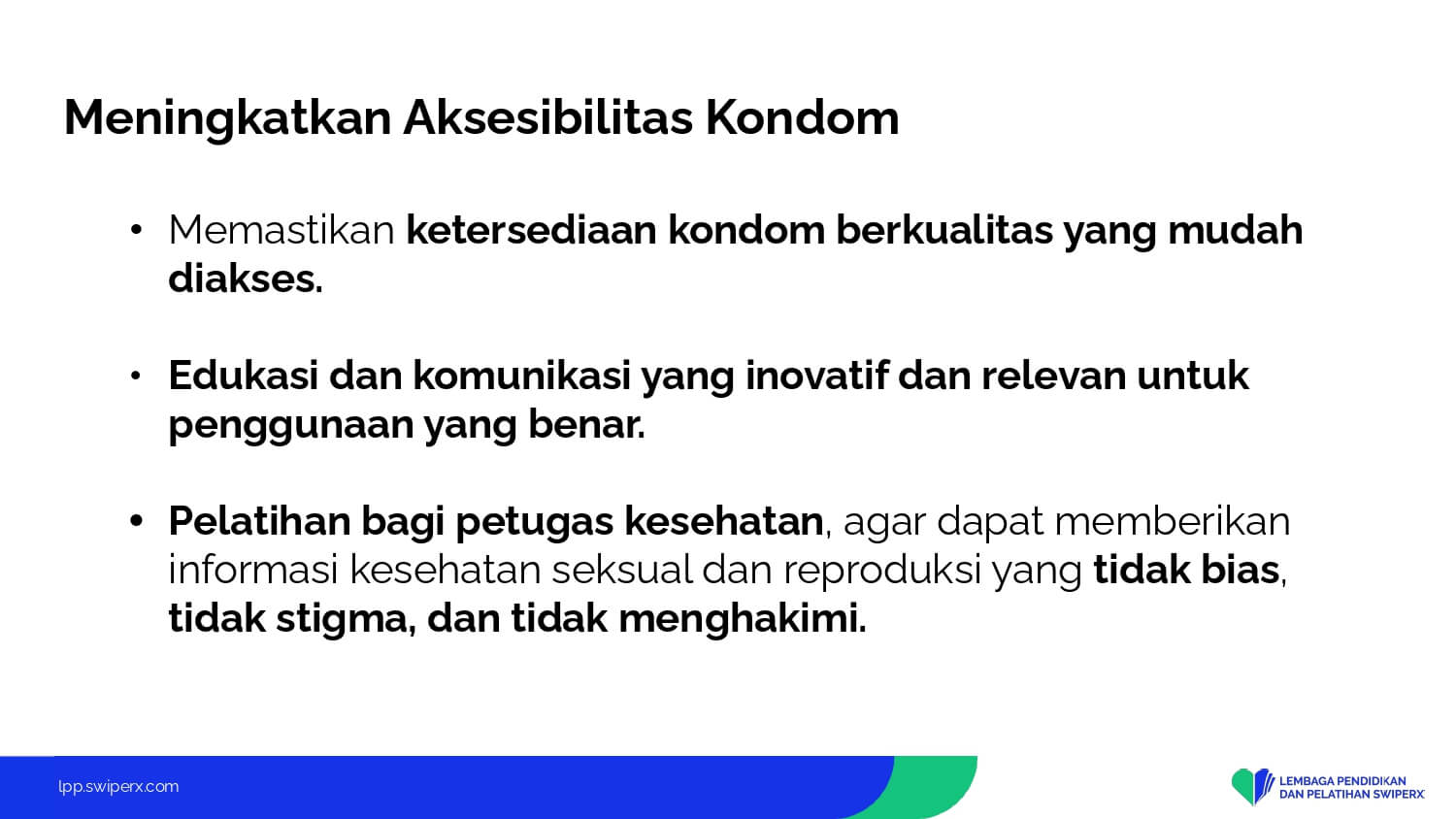 Meningkatkan Aksesibilitas Kondom

• Memastikan ketersediaan kondom berkualitas yang mudah diakses.

• Edukasi dan komunikasi yang inovatif dan relevan untuk penggunaan yang benar.

• Pelatihan bagi petugas kesehatan, agar dapat memberikan informasi kesehatan seksual dan reproduksi yang tidak bias, tidak stigma, dan tidak menghakimi.

lpp.swiperx.com

LEMBAGA PENDIDIKAN DAN PELATIHAN SWIPERX